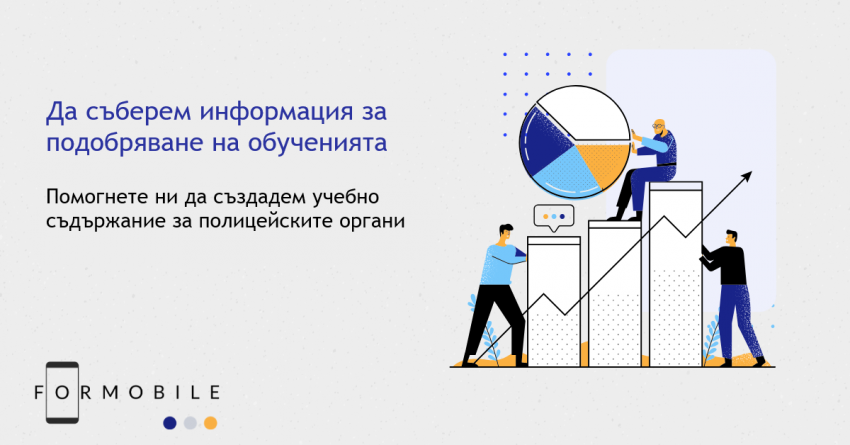 Да съберем информация за подобряване на обученията

Помогнете ни да създадем учебно съдържание за полицейските органи

FORMOBILE